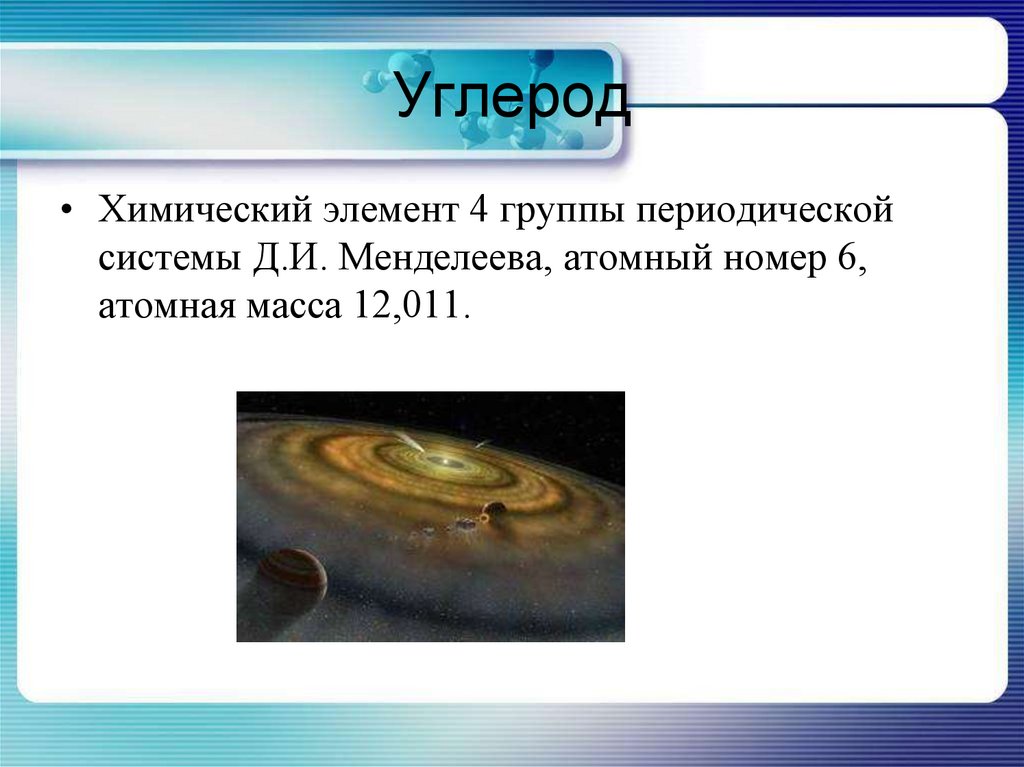 Углерод

• Химический элемент 4 группы периодической системы Д.И. Менделеева, атомный номер 6, атомная масса 12,011.